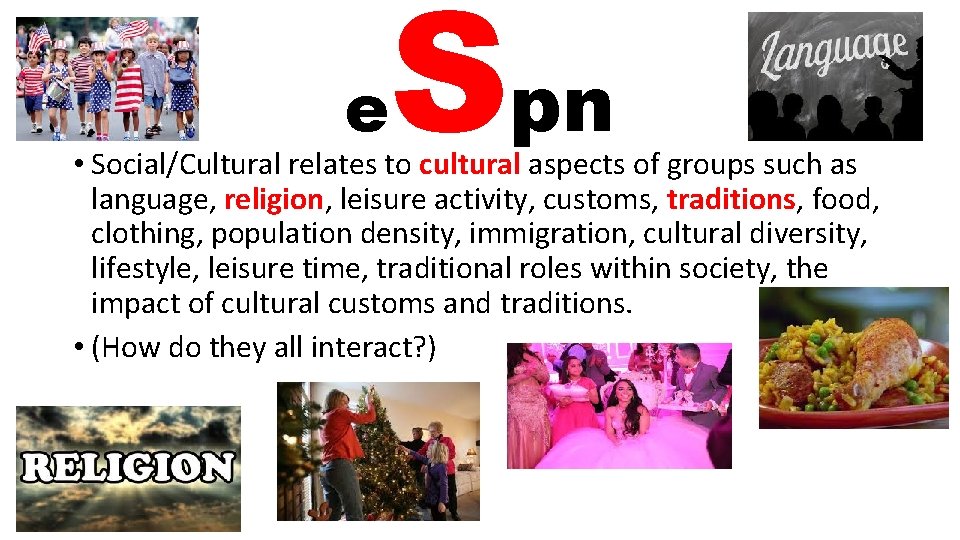 eSpn

Language

• Social/Cultural relates to cultural aspects of groups such as language, religion, leisure activity, customs, traditions, food, clothing, population density, immigration, cultural diversity, lifestyle, leisure time, traditional roles within society, the impact of cultural customs and traditions.
• (How do they all interact?)

RELIGION